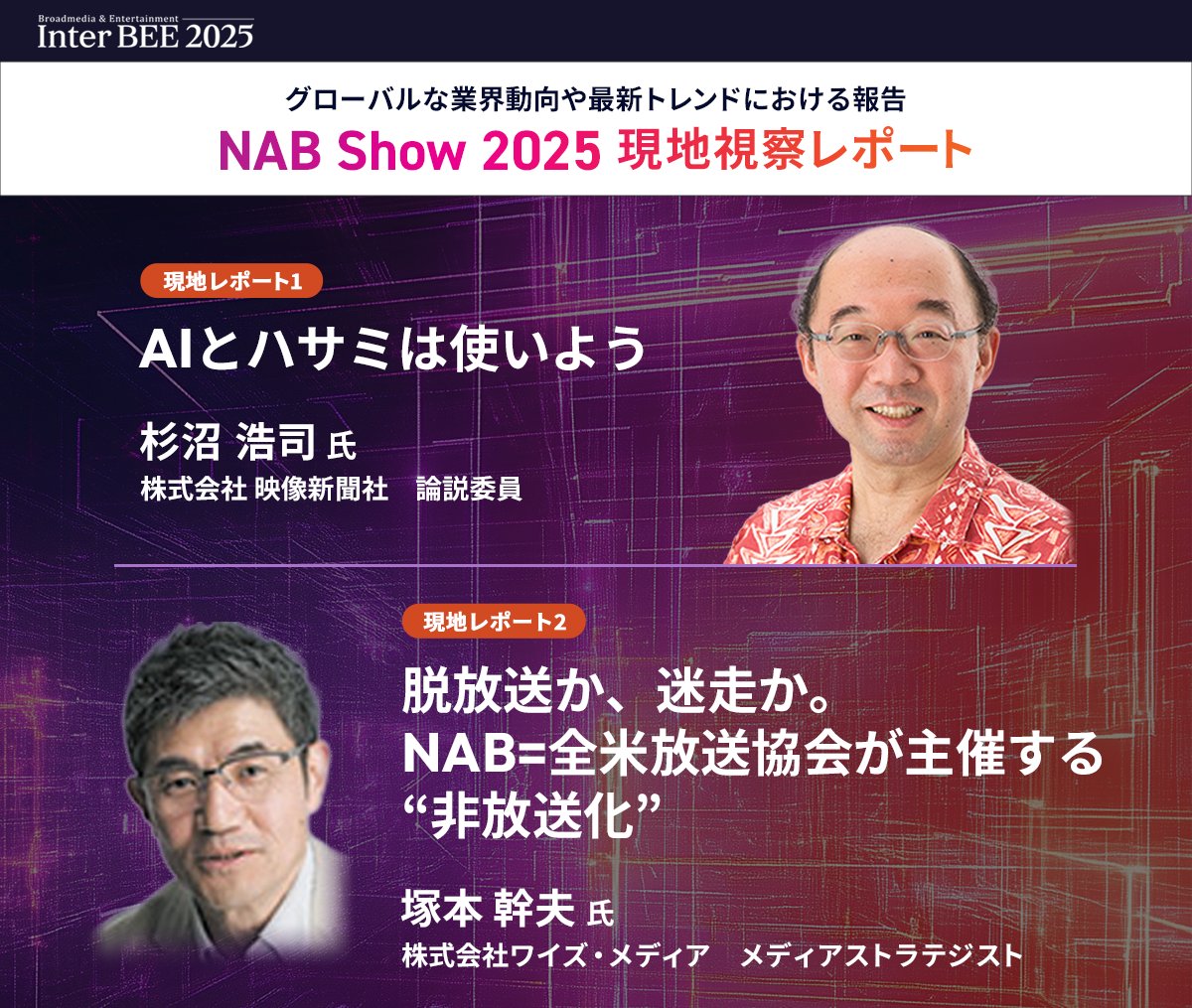 Broadmedia & Entertainment
Inter BEE 2025

グローバルな業界動向や最新トレンドにおける報告
NAB Show 2025 現地視察レポート

現地レポート1
AIとハサミは使いよう
杉沼 浩司 氏
株式会社 映像新聞社　論説委員

現地レポート2
脱放送か、迷走か。
NAB=全米放送協会が主催する
“非放送化”
塚本 幹夫 氏
株式会社ワイズ・メディア　メディアストラテジスト